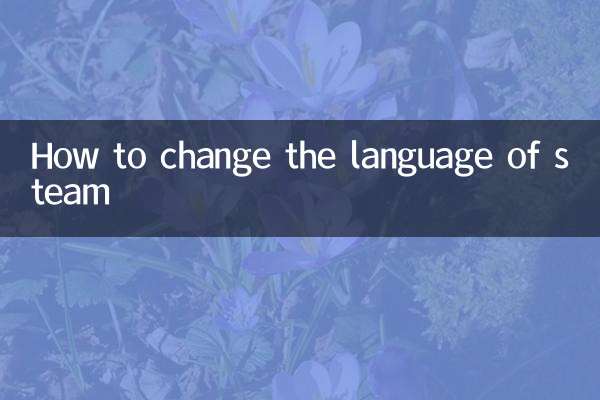 How to change the language of s team